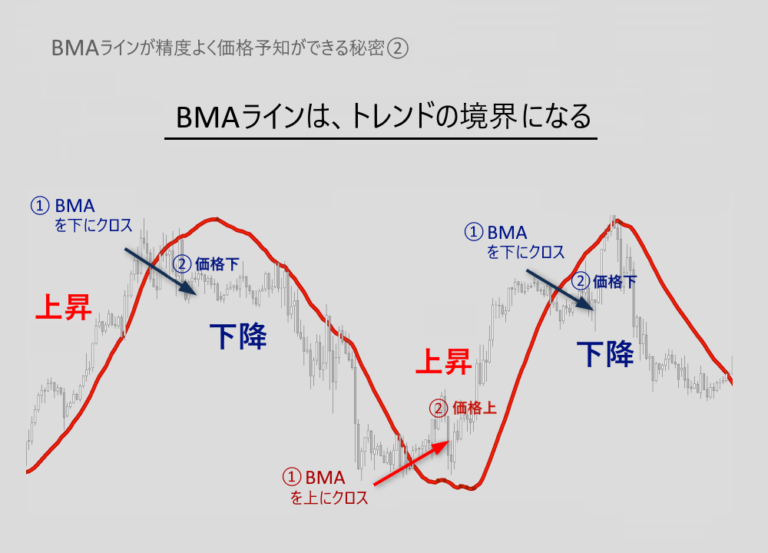 BMAラインが精度よく価格予知ができる秘密②

BMAラインは、トレンドの境界になる

① BMA
を下にクロス

② 価格下

上昇

下降

① BMA
を下にクロス

② 価格下

上昇

下降

② 価格上

① BMA
を上にクロス